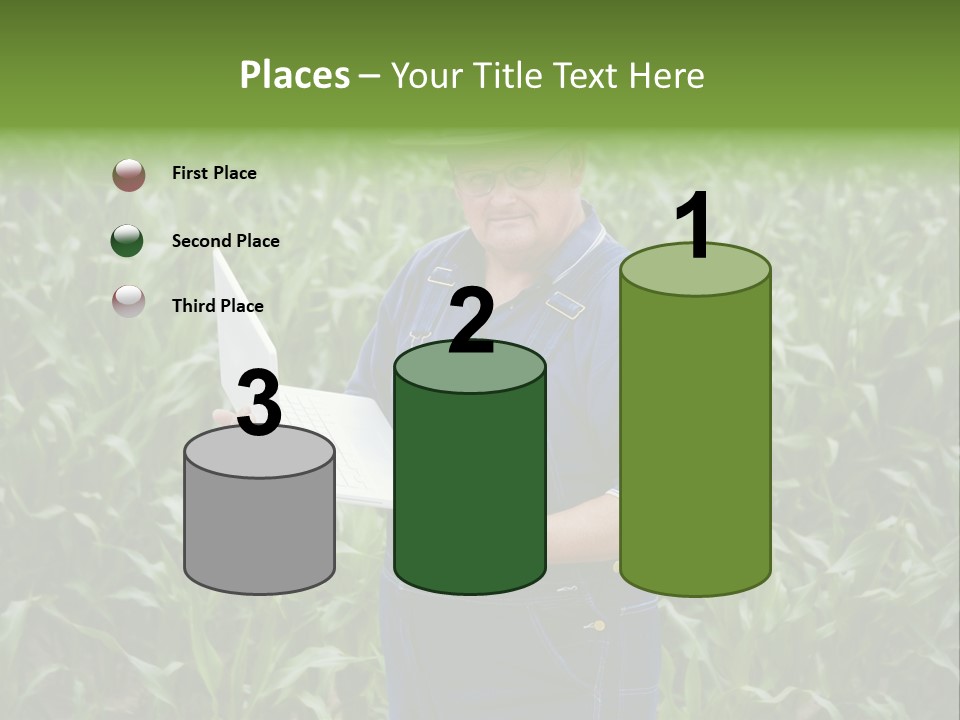 Places – Your Title Text Here

First Place

Second Place

Third Place

3

2

1